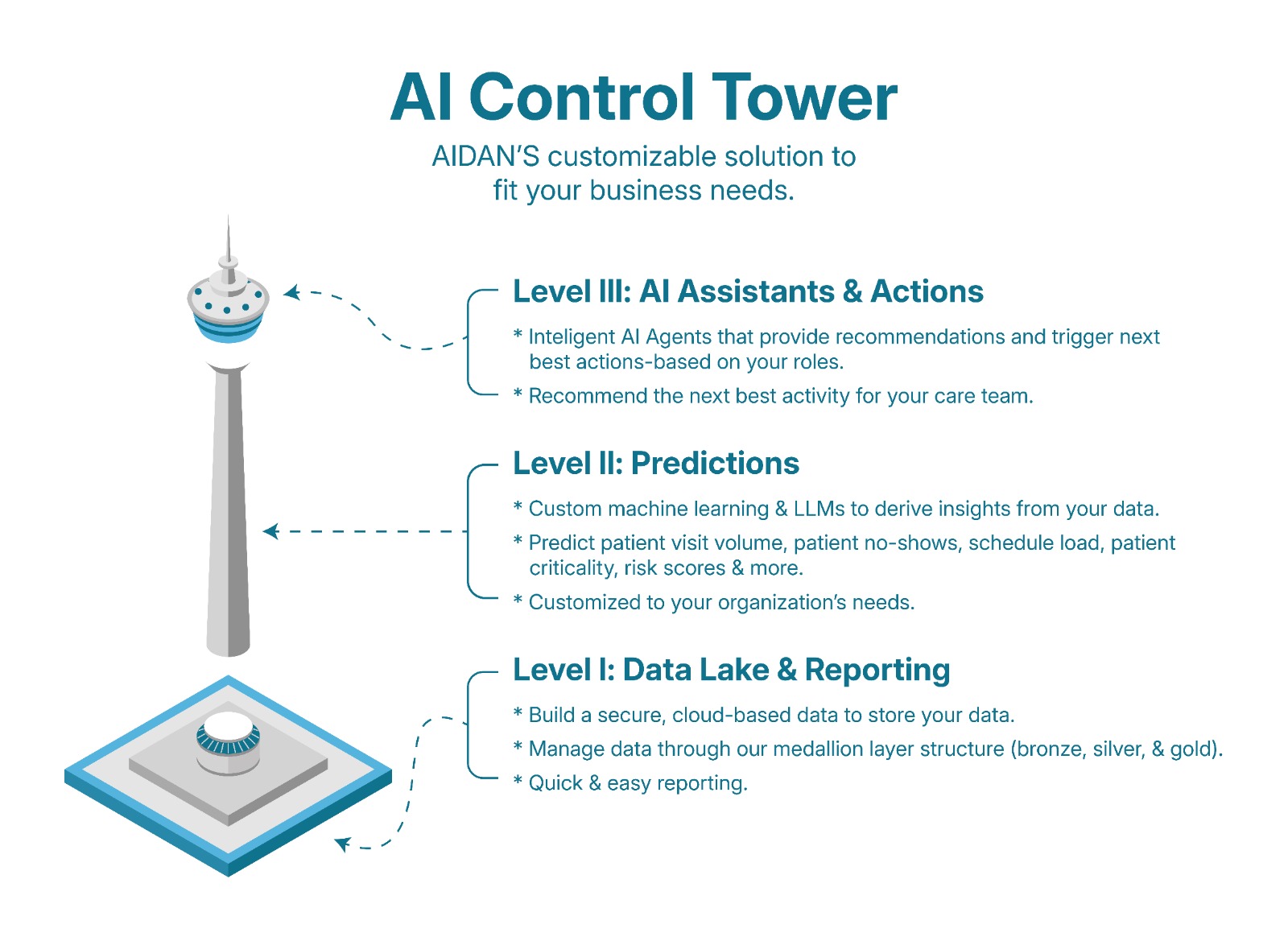 AI Control Tower

AIDAN'S customizable solution to fit your business needs.

Level III: AI Assistants & Actions

* Inteligent AI Agents that provide recommendations and trigger next best actions-based on your roles.

* Recommend the next best activity for your care team.

Level II: Predictions

* Custom machine learning & LLMs to derive insights from your data.

* Predict patient visit volume, patient no-shows, schedule load, patient criticality, risk scores & more.

* Customized to your organization's needs.

Level I: Data Lake & Reporting

* Build a secure, cloud-based data to store your data.

* Manage data through our medallion layer structure (bronze, silver, & gold).

* Quick & easy reporting.